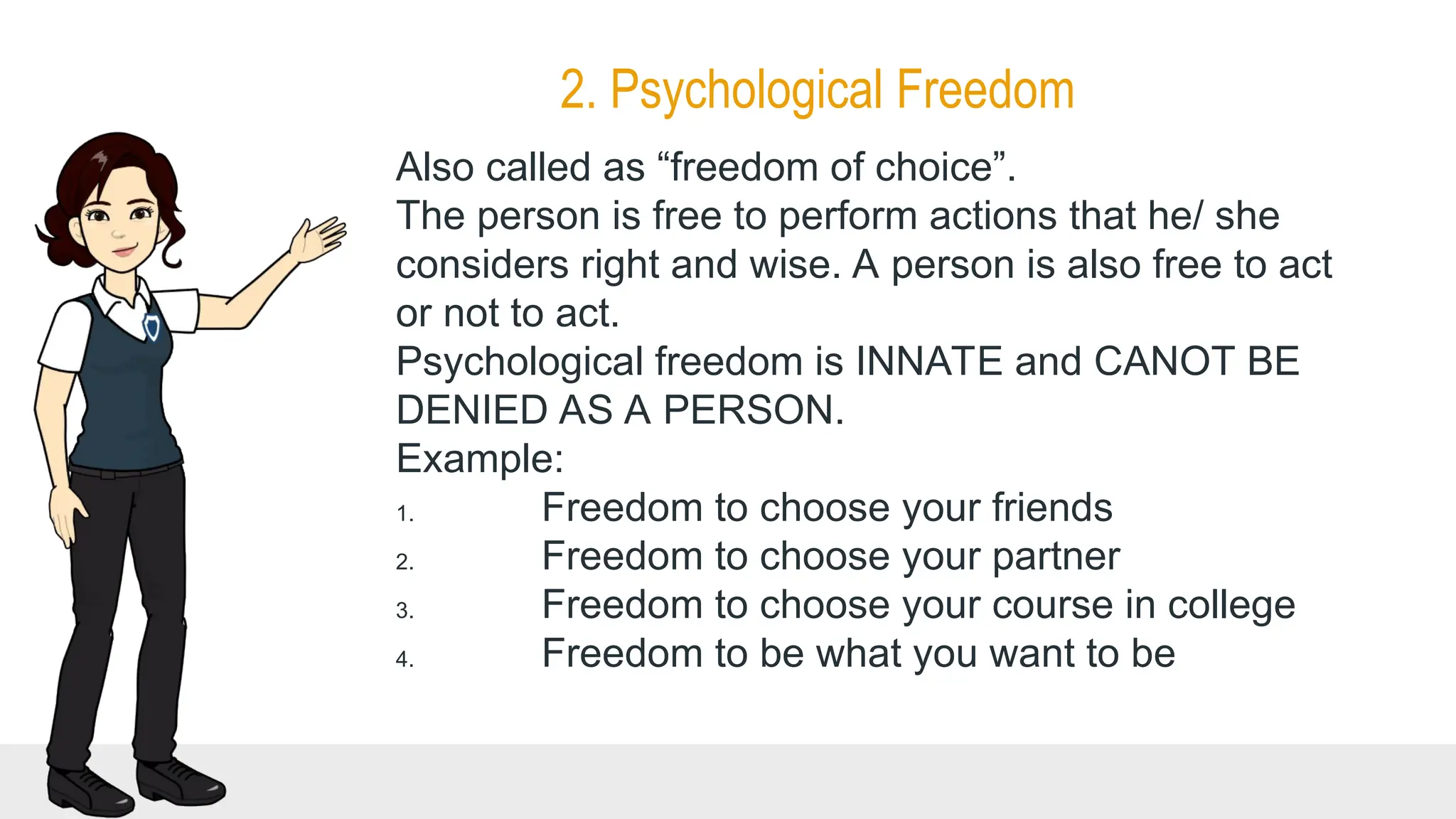 2. Psychological Freedom

Also called as “freedom of choice”.
The person is free to perform actions that he/ she considers right and wise. A person is also free to act or not to act.
Psychological freedom is INNATE and CANOT BE DENIED AS A PERSON.
Example:
1. Freedom to choose your friends
2. Freedom to choose your partner
3. Freedom to choose your course in college
4. Freedom to be what you want to be